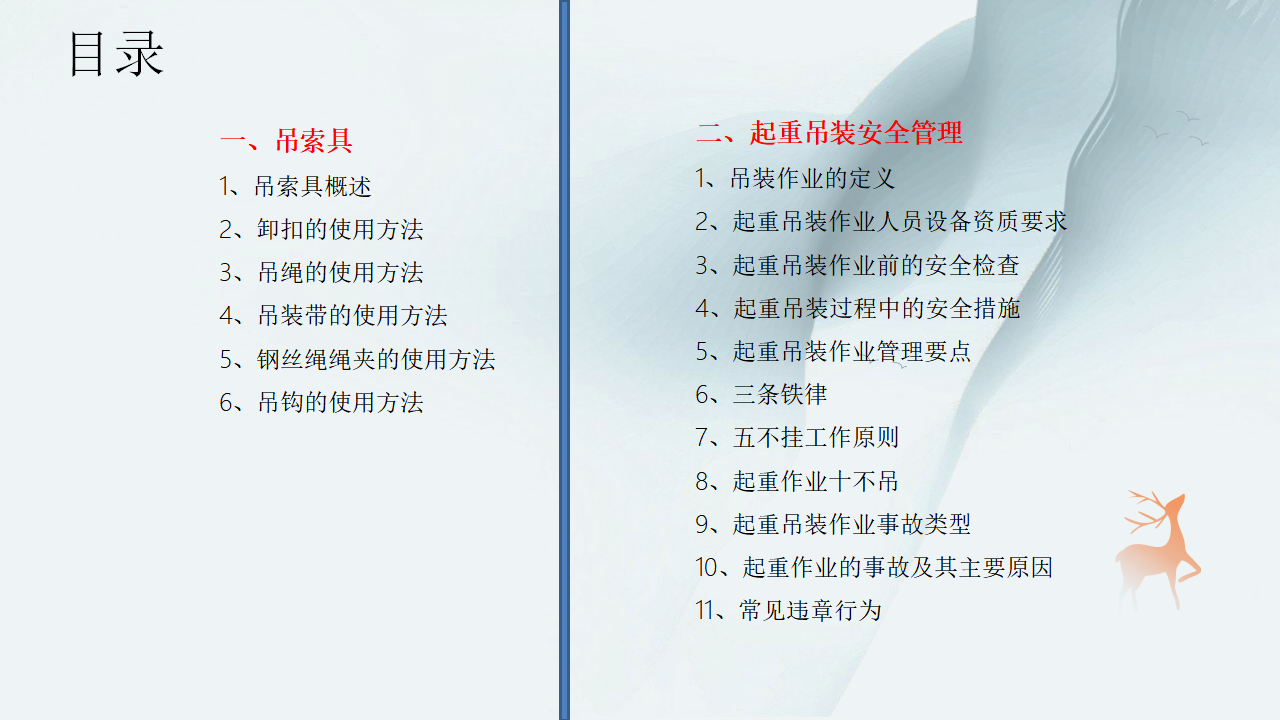 目录

一、吊索具

1、吊索具概述

2、卸扣的使用方法

3、吊绳的使用方法

4、吊装带的使用方法

5、钢丝绳绳夹的使用方法

6、吊钩的使用方法

二、起重吊装安全管理

1、吊装作业的定义

2、起重吊装作业人员设备资质要求

3、起重吊装作业前的安全检查

4、起重吊装过程中的安全措施

5、起重吊装作业管理要点

6、三条铁律

7、五不挂工作原则

8、起重作业十不吊

9、起重吊装作业事故类型

10、起重作业的事故及其主要原因

11、常见违章行为